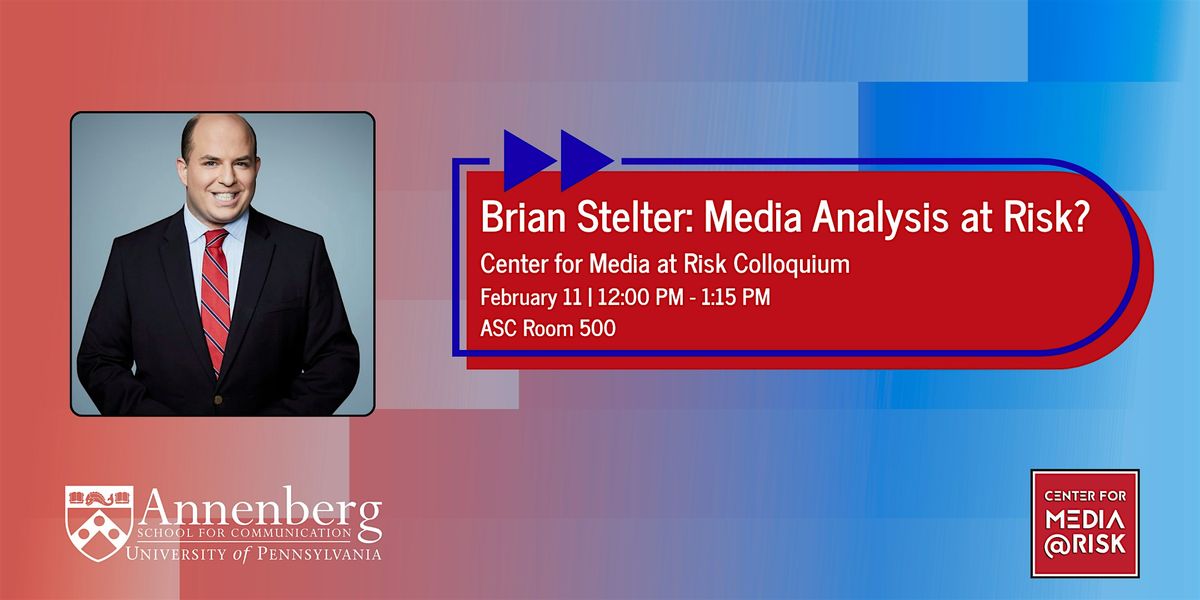 Brian Stelter: Media Analysis at Risk?
Center for Media at Risk Colloquium
February 11 | 12:00 PM - 1:15 PM
ASC Room 500

Annenberg
SCHOOL FOR COMMUNICATION
UNIVERSITY of PENNSYLVANIA

CENTER FOR
MEDIA
@RISK